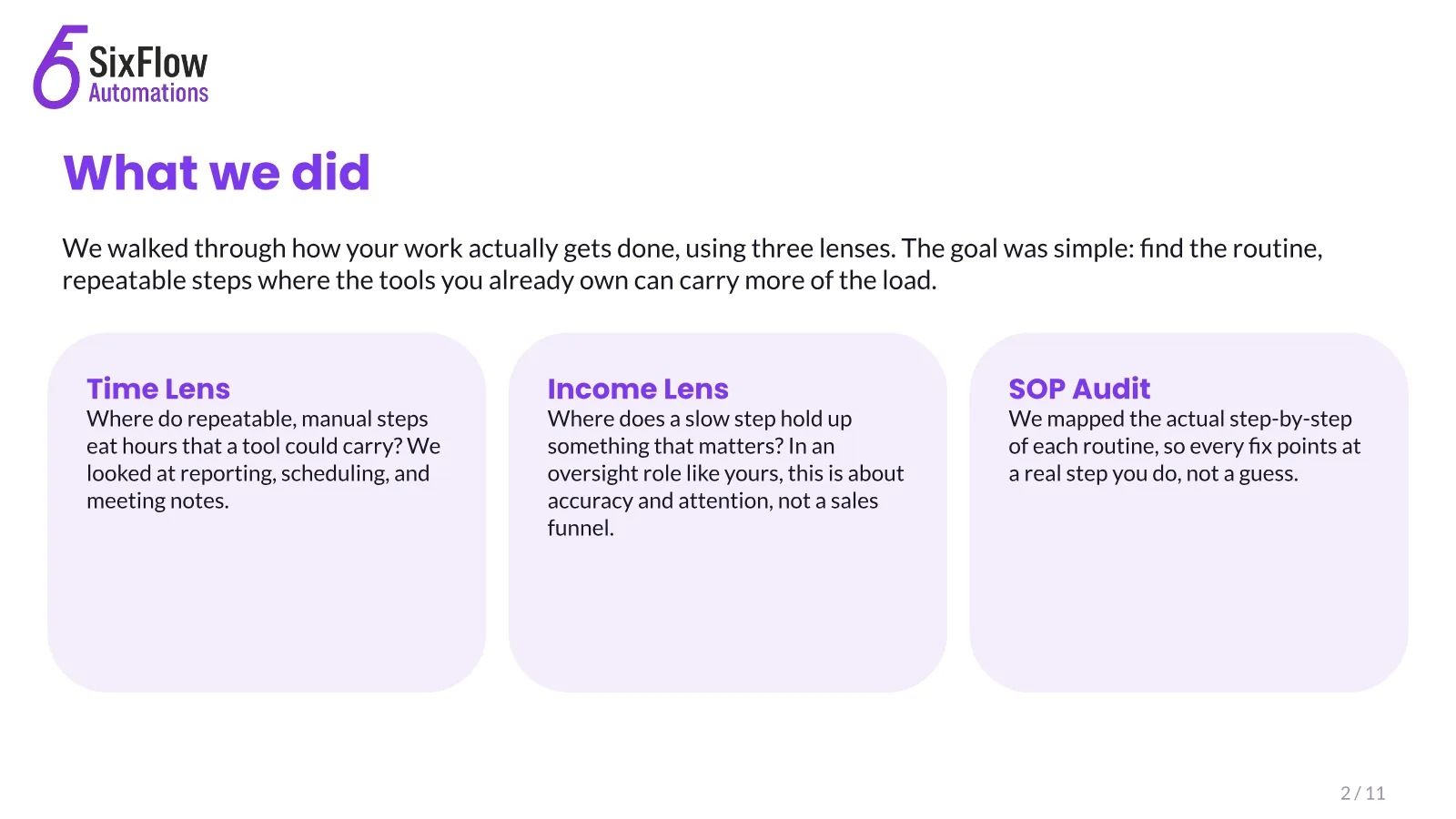 SixFlow
Automations

What we did

We walked through how your work actually gets done, using three lenses. The goal was simple: find the routine, repeatable steps where the tools you already own can carry more of the load.

Time Lens
Where do repeatable, manual steps eat hours that a tool could carry? We looked at reporting, scheduling, and meeting notes.

Income Lens
Where does a slow step hold up something that matters? In an oversight role like yours, this is about accuracy and attention, not a sales funnel.

SOP Audit
We mapped the actual step-by-step of each routine, so every fix points at a real step you do, not a guess.

2 / 11